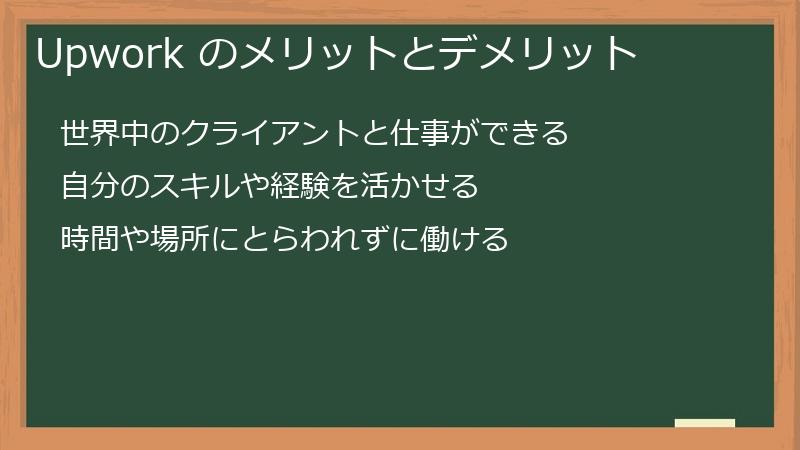 Upwork のメリットとデメリット

世界中のクライアントと仕事ができる

自分のスキルや経験を活かせる

時間や場所にとらわれずに働ける